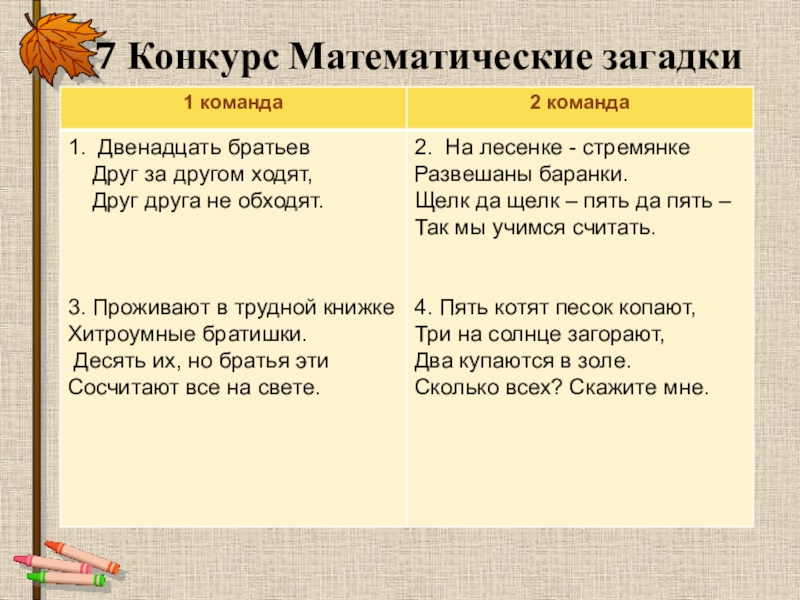 7 Конкурс Математические загадки

| 1 команда | 2 команда |
|---|---|
| 1. Двенадцать братьев Друг за другом ходят, Друг друга не обходят. | 2. На лесенке - стремянке Развешаны баранки. Щелк да щелк – пять да пять – Так мы учимся считать. |
| 3. Проживают в трудной книжке Хитроумные братишки. Десять их, но братья эти Сосчитают все на свете. | 4. Пять котят песок копают, Три на солнце загорают, Два купаются в золе. Сколько всех? Скажите мне. |